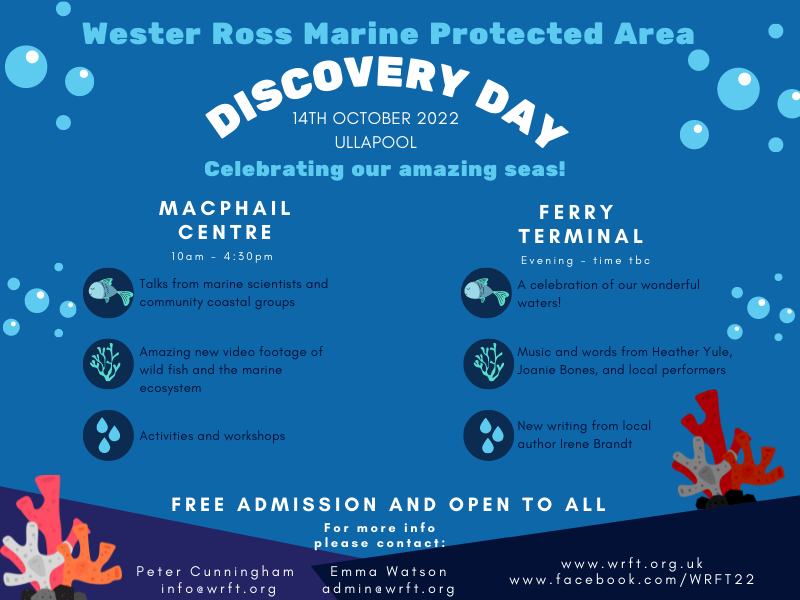 Wester Ross Marine Protected Area

DISCOVERY DAY

14TH OCTOBER 2022
ULLAPOOL

Celebrating our amazing seas!

MACPHAIL CENTRE

10am - 4:30pm

Talks from marine scientists and community coastal groups

Amazing new video footage of wild fish and the marine ecosystem

Activities and workshops

FERRY TERMINAL

Evening - time tbc

A celebration of our wonderful waters!

Music and words from Heather Yule, Joanie Bones, and local performers

New writing from local author Irene Brandt

FREE ADMISSION AND OPEN TO ALL

For more info please contact:

Peter Cunningham
info@wrft.org

Emma Watson
admin@wrft.org

www.wrft.org.uk
www.facebook.com/WRFT22